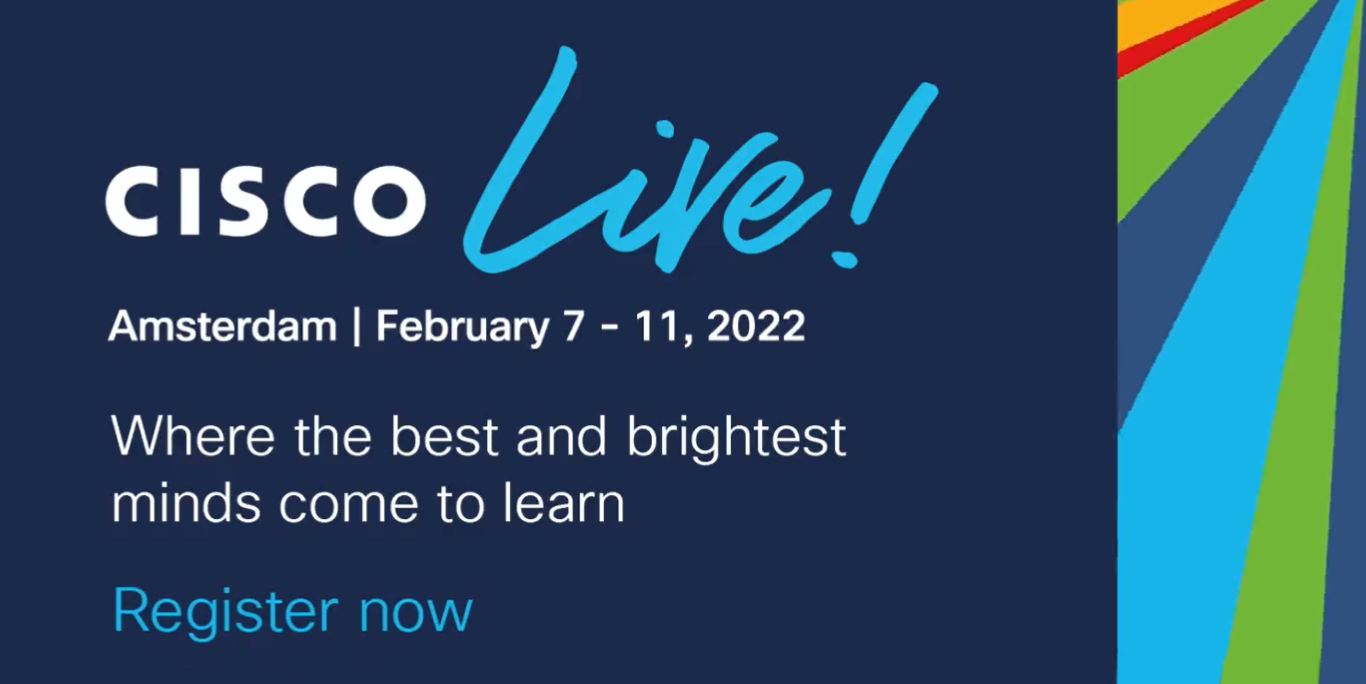 CISCO Live!

Amsterdam | February 7 - 11, 2022

Where the best and brightest minds come to learn

Register now